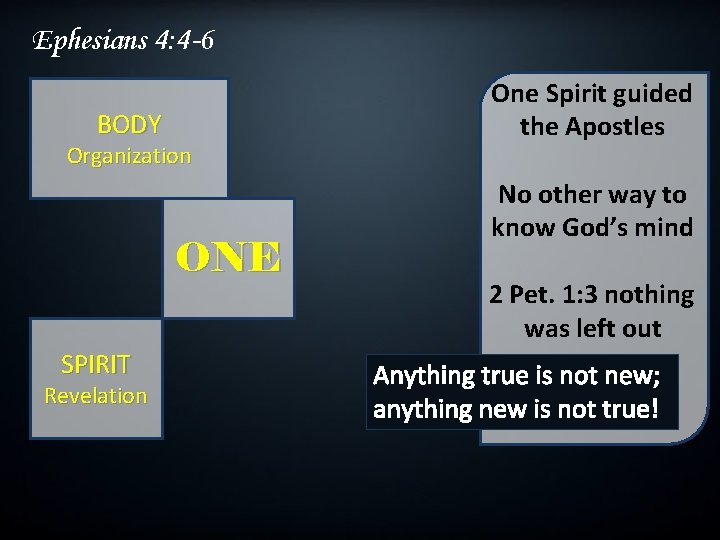 Ephesians 4:4-6

BODY
Organization

ONE

SPIRIT
Revelation

One Spirit guided the Apostles

No other way to know God's mind

2 Pet. 1:3 nothing was left out

Anything true is not new; anything new is not true!